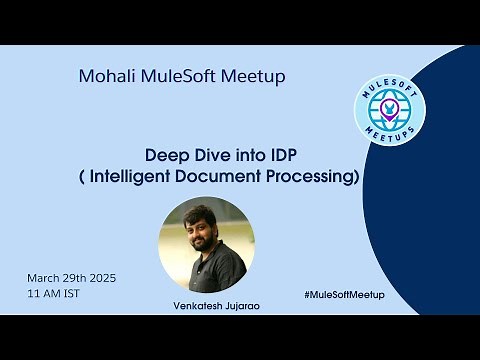 Mohali MuleSoft Meetup

MULESOFT MEETUPS

Deep Dive into IDP
( Intelligent Document Processing)

March 29th 2025
11 AM IST

Venkatesh Jujarao

#MuleSoftMeetup